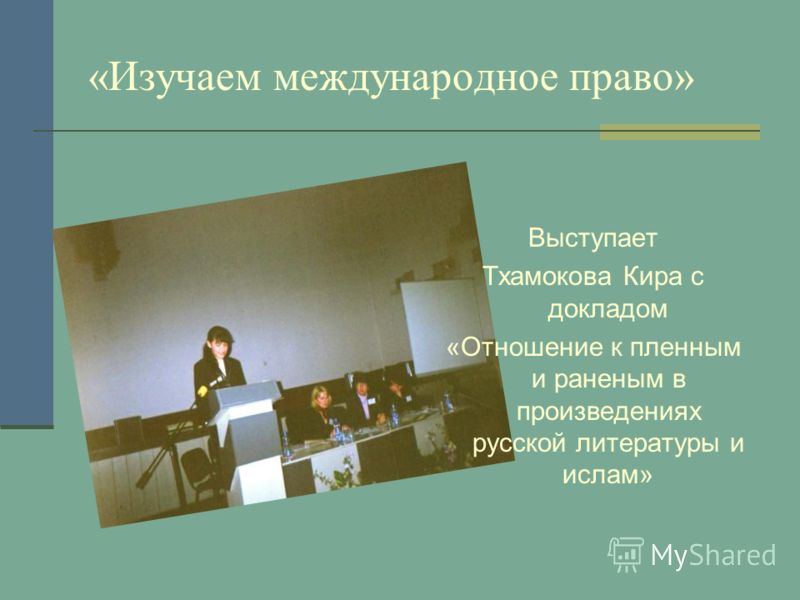 «Изучаем международное право»

Выступает Тхамокова Кира с докладом «Отношение к пленным и раненым в произведениях русской литературы и ислам»

MyShared